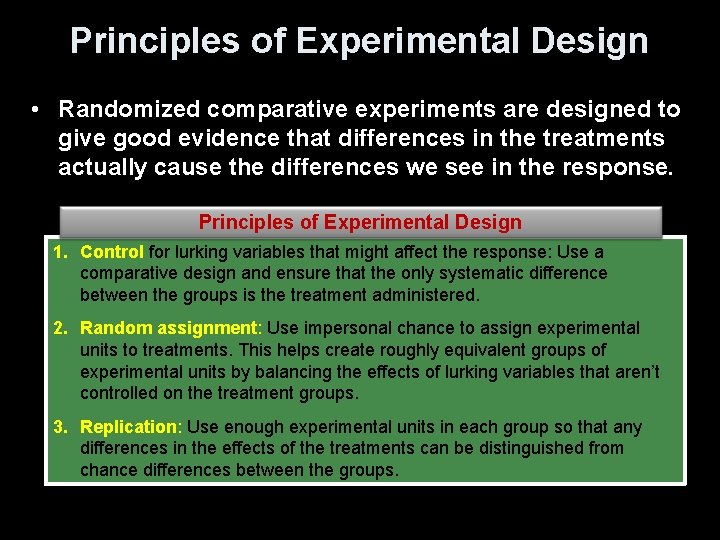 Principles of Experimental Design

• Randomized comparative experiments are designed to give good evidence that differences in the treatments actually cause the differences we see in the response.

Principles of Experimental Design

1. Control for lurking variables that might affect the response: Use a comparative design and ensure that the only systematic difference between the groups is the treatment administered.

2. Random assignment: Use impersonal chance to assign experimental units to treatments. This helps create roughly equivalent groups of experimental units by balancing the effects of lurking variables that aren't controlled on the treatment groups.

3. Replication: Use enough experimental units in each group so that any differences in the effects of the treatments can be distinguished from chance differences between the groups.